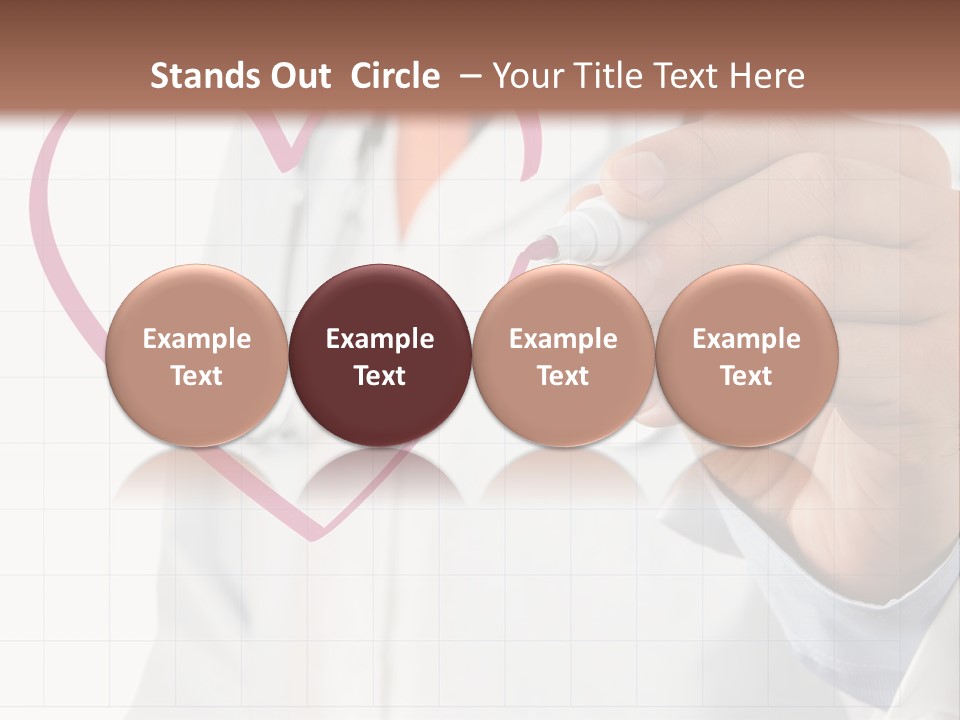 Stands Out Circle – Your Title Text Here

Example Text

Example Text

Example Text

Example Text